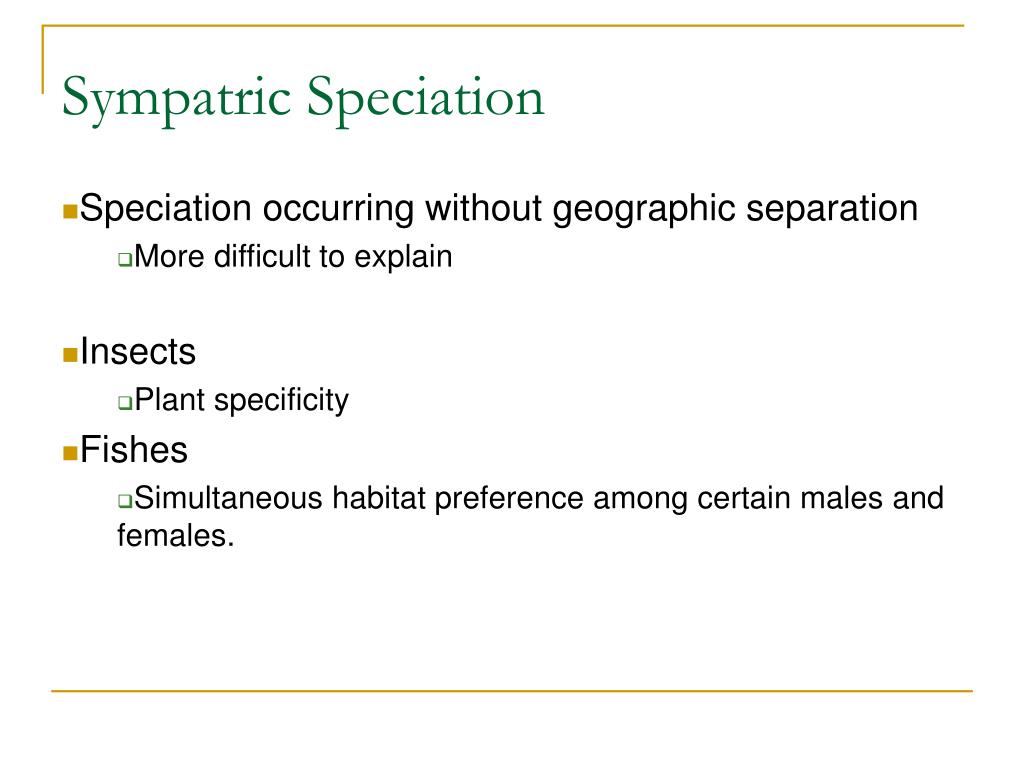 Sympatric Speciation

Speciation occurring without geographic separation

More difficult to explain

Insects

Plant specificity

Fishes

Simultaneous habitat preference among certain males and females.